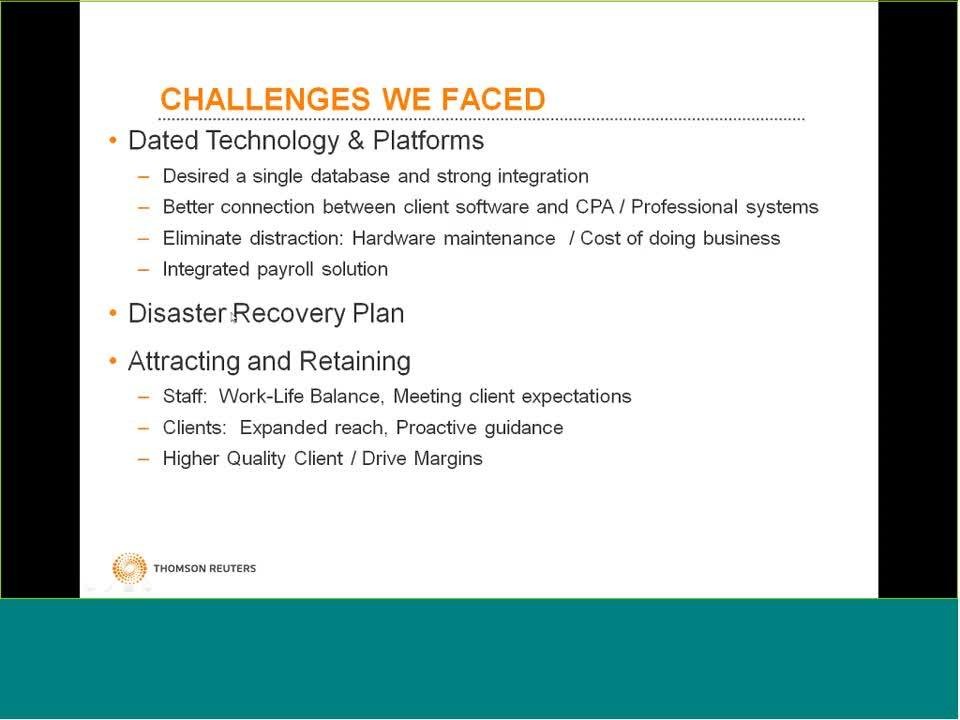 CHALLENGES WE FACED

• Dated Technology & Platforms
– Desired a single database and strong integration
– Better connection between client software and CPA / Professional systems
– Eliminate distraction: Hardware maintenance / Cost of doing business
– Integrated payroll solution

• Disaster Recovery Plan

• Attracting and Retaining
– Staff: Work-Life Balance, Meeting client expectations
– Clients: Expanded reach, Proactive guidance
– Higher Quality Client / Drive Margins

THOMSON REUTERS